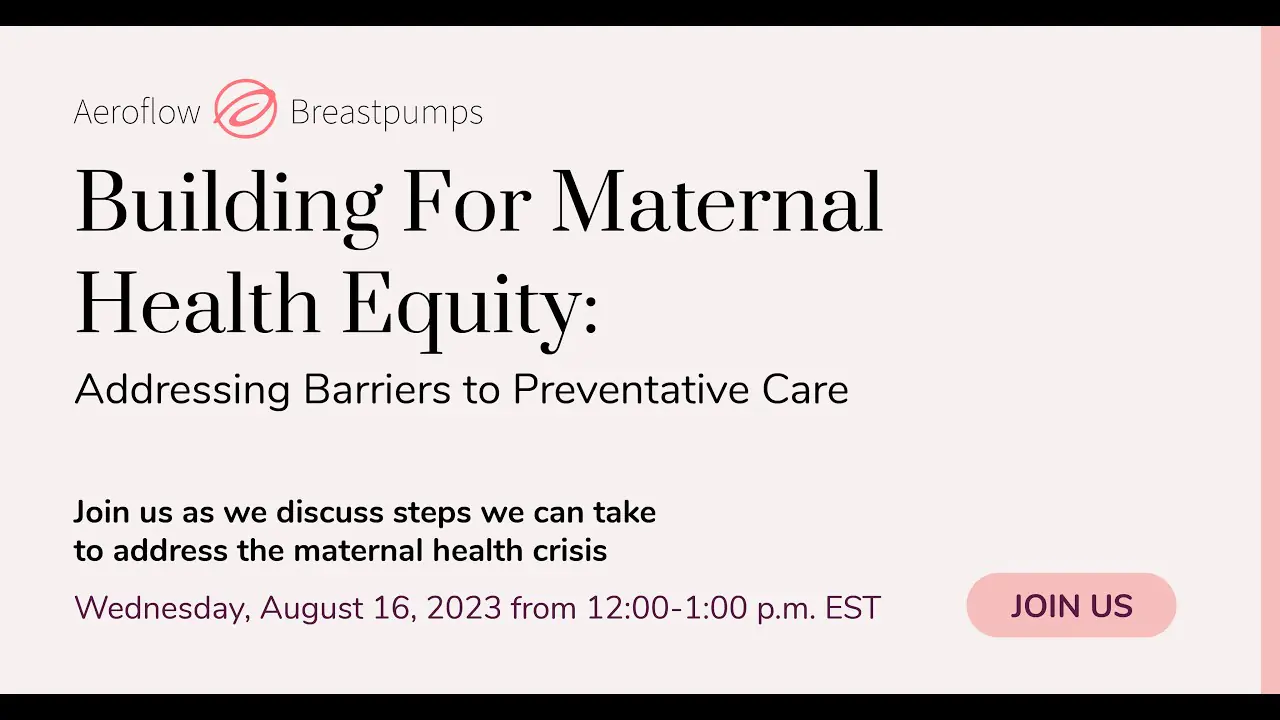 Aeroflow Breastpumps

Building For Maternal Health Equity:

Addressing Barriers to Preventative Care

Join us as we discuss steps we can take to address the maternal health crisis

Wednesday, August 16, 2023 from 12:00-1:00 p.m. EST

JOIN US